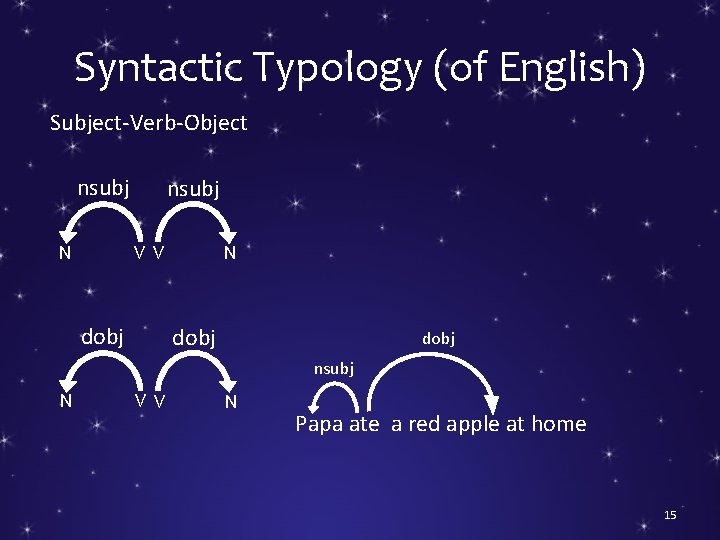 Syntactic Typology (of English)

Subject-Verb-Object

nsubj nsubj

N V V N

dobj dobj

N V V N

dobj

nsubj

Papa ate a red apple at home

15